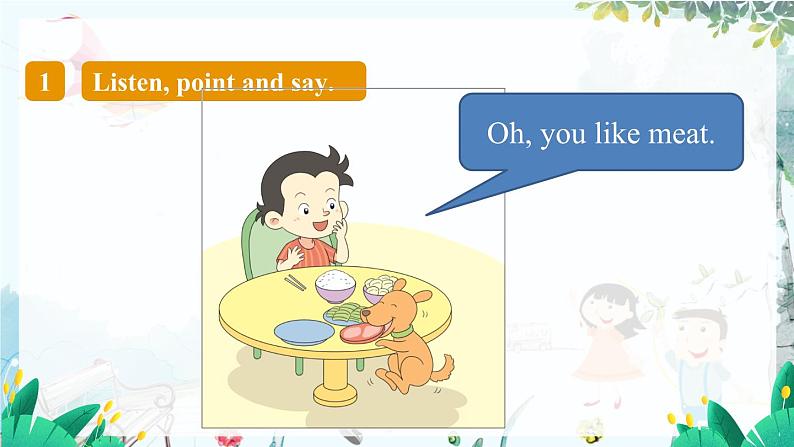 1 Listen, point and say.

Oh, you like meat.